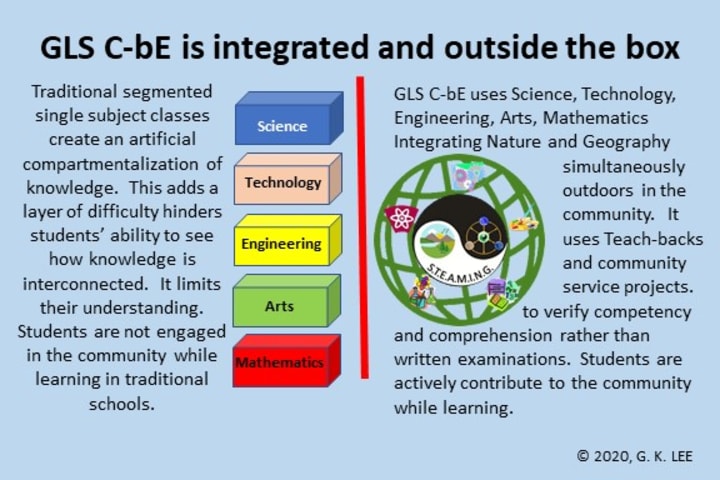 GLS C-bE is integrated and outside the box

Traditional segmented single subject classes create an artificial compartmentalization of knowledge. This adds a layer of difficulty hinders students' ability to see how knowledge is interconnected. It limits their understanding. Students are not engaged in the community while learning in traditional schools.

Science
Technology
Engineering
Arts
Mathematics

GLS C-bE uses Science, Technology, Engineering, Arts, Mathematics Integrating Nature and Geography simultaneously outdoors in the community. It uses Teach-backs and community service projects. to verify competency and comprehension rather than written examinations. Students are actively contribute to the community while learning.

S.T.E.A.M.I.N.G.

© 2020, G. K. LEE